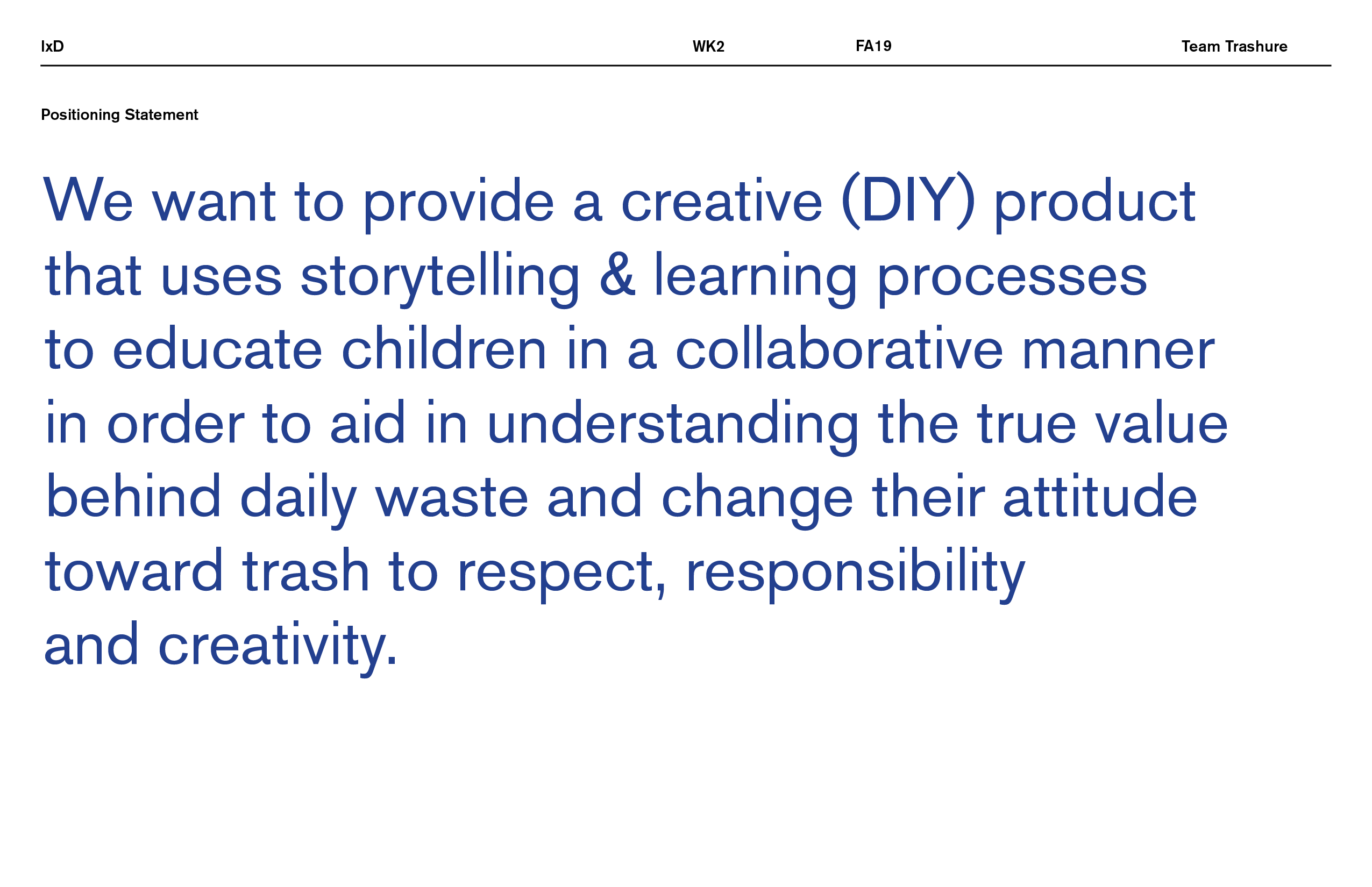 IxD WK2 FA19 Team Trashure

Positioning Statement

We want to provide a creative (DIY) product that uses storytelling & learning processes to educate children in a collaborative manner in order to aid in understanding the true value behind daily waste and change their attitude toward trash to respect, responsibility and creativity.